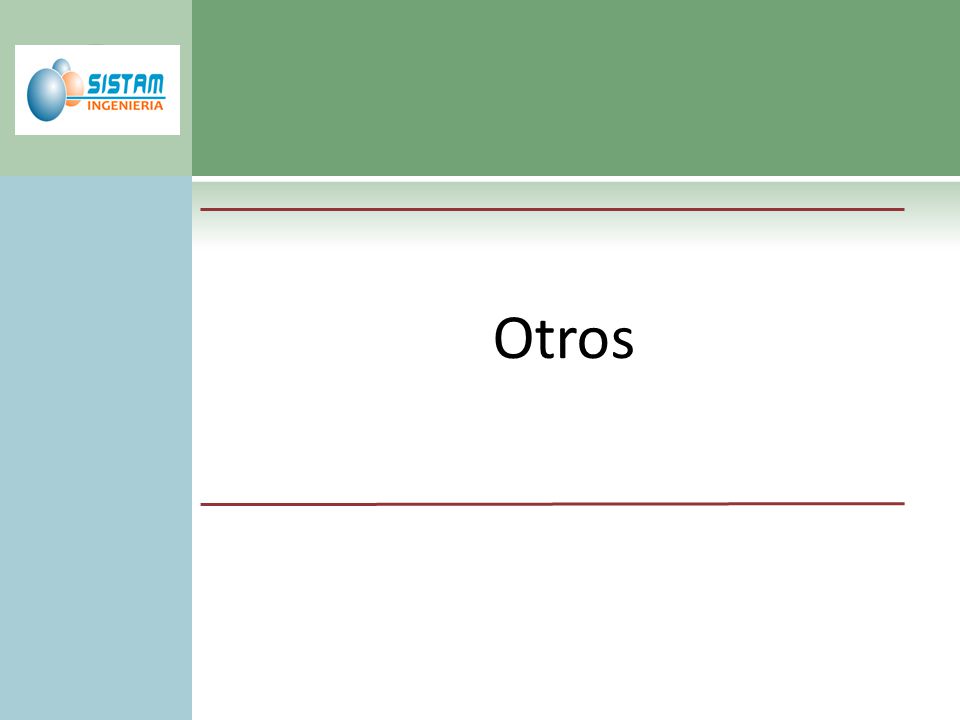 SISTAM
INGENIERIA

Otros